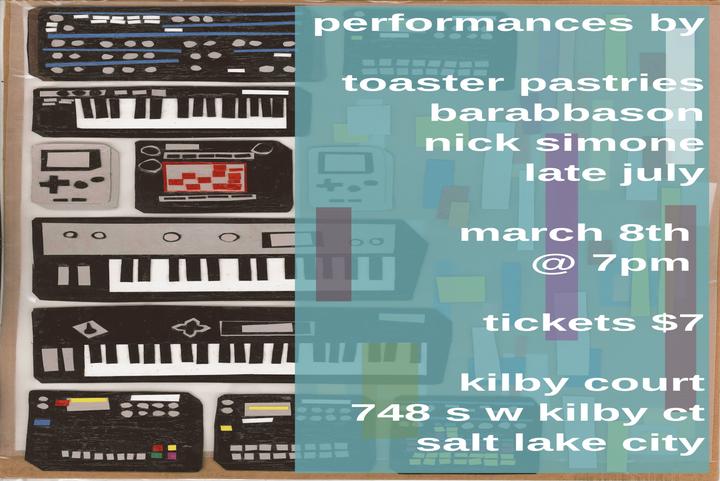 performances by

toaster pastries
barabbason
nick simone
late july

march 8th
@ 7pm

tickets $7

kilby court
748 s w kilby ct
salt lake city